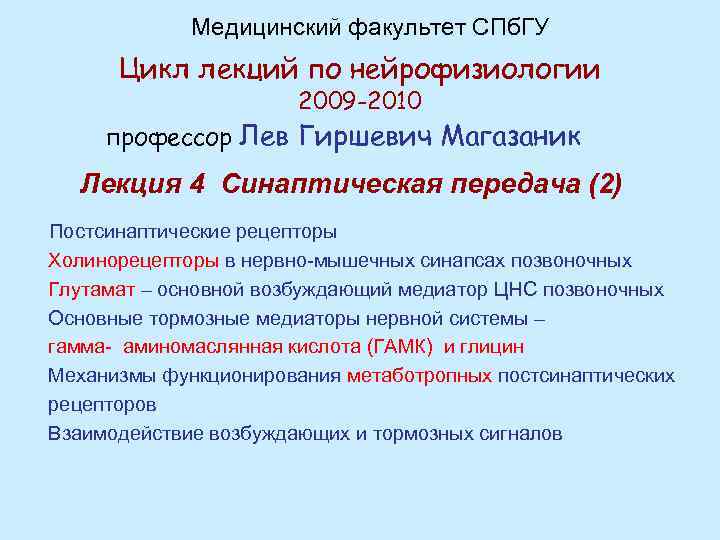 Медицинский факультет СПбГУ

Цикл лекций по нейрофизиологии
2009-2010
профессор Лев Гиршевич Магазаник

Лекция 4 Синаптическая передача (2)

Постсинаптические рецепторы
Холинорецепторы в нервно-мышечных синапсах позвоночных
Глутамат – основной возбуждающий медиатор ЦНС позвоночных
Основные тормозные медиаторы нервной системы –
гамма- аминомаслянная кислота (ГАМК) и глицин
Механизмы функционирования метаботропных постсинаптических рецепторов
Взаимодействие возбуждающих и тормозных сигналов